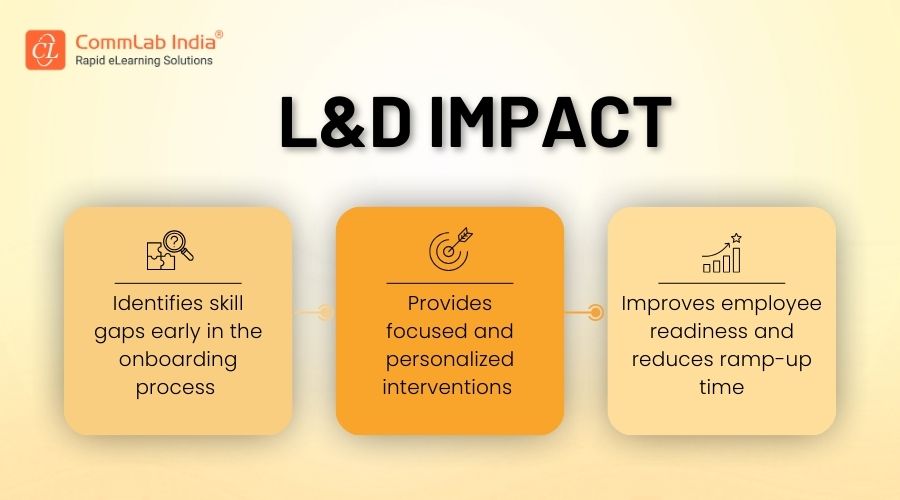 CL CommLab India®
Rapid eLearning Solutions

L&D IMPACT

Identifies skill gaps early in the onboarding process

Provides focused and personalized interventions

Improves employee readiness and reduces ramp-up time